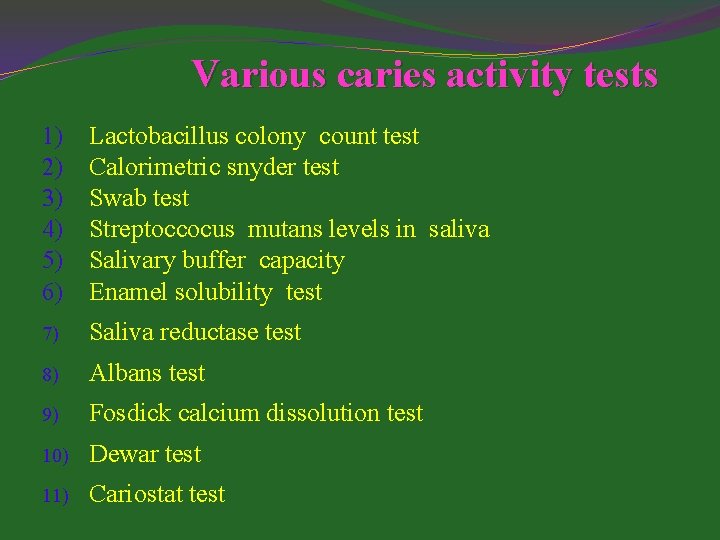 Various caries activity tests

1) Lactobacillus colony count test
2) Calorimetric snyder test
3) Swab test
4) Streptoccocus mutans levels in saliva
5) Salivary buffer capacity
6) Enamel solubility test
7) Saliva reductase test
8) Albans test
9) Fosdick calcium dissolution test
10) Dewar test
11) Cariostat test